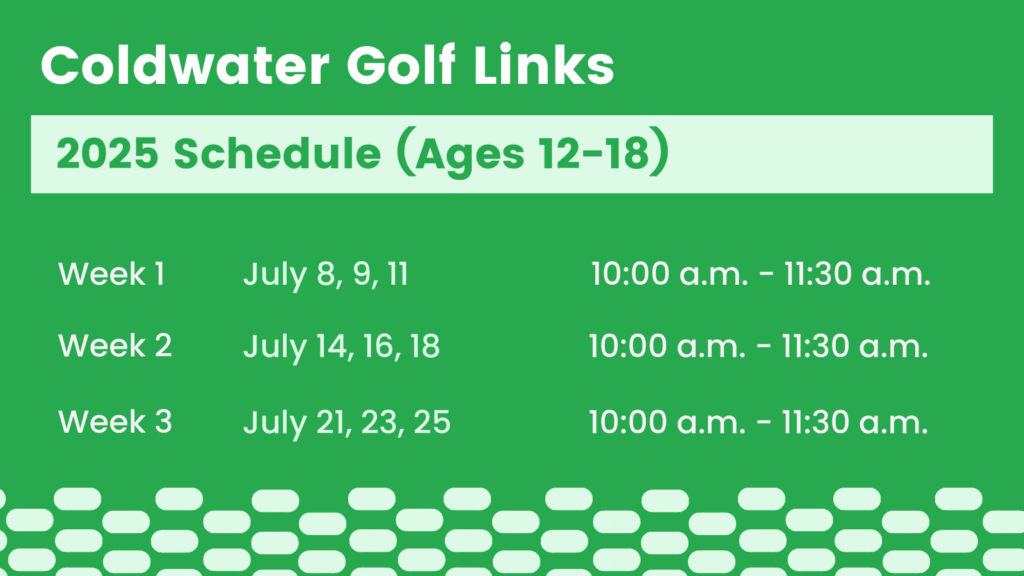 Coldwater Golf Links

2025 Schedule (Ages 12-18)

| Week 1 | July 8, 9, 11 | 10:00 a.m. - 11:30 a.m. |
|---|---|---|
| Week 2 | July 14, 16, 18 | 10:00 a.m. - 11:30 a.m. |
| Week 3 | July 21, 23, 25 | 10:00 a.m. - 11:30 a.m. |